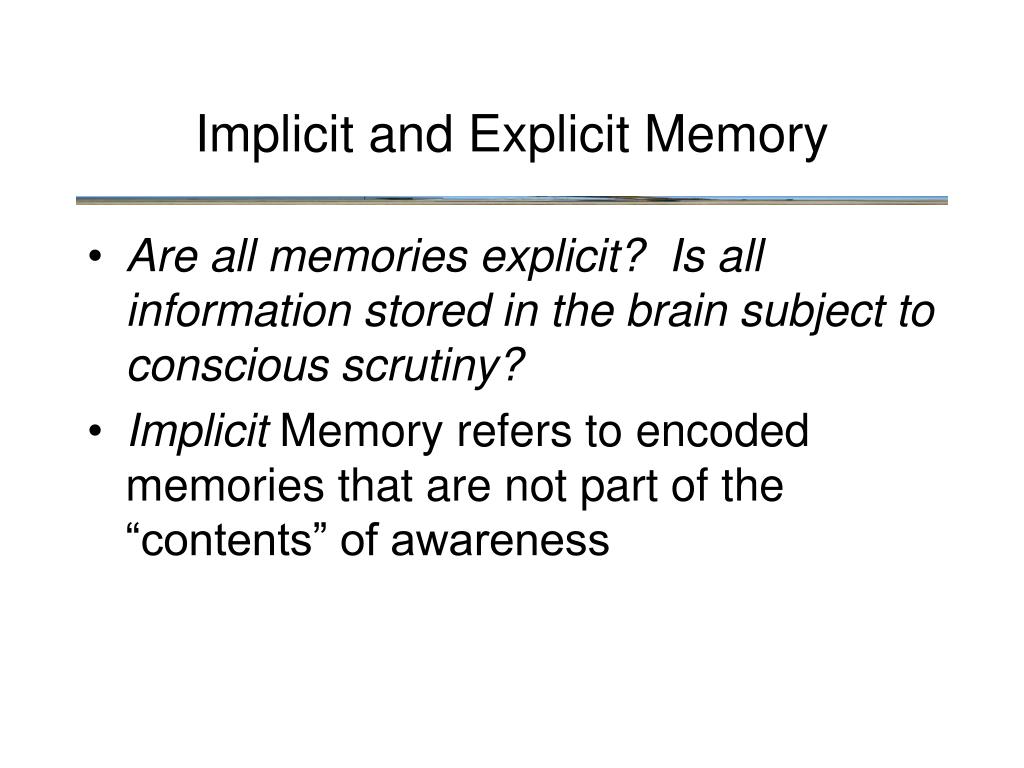 Implicit and Explicit Memory

• Are all memories explicit?  Is all information stored in the brain subject to conscious scrutiny?

• Implicit Memory refers to encoded memories that are not part of the “contents” of awareness